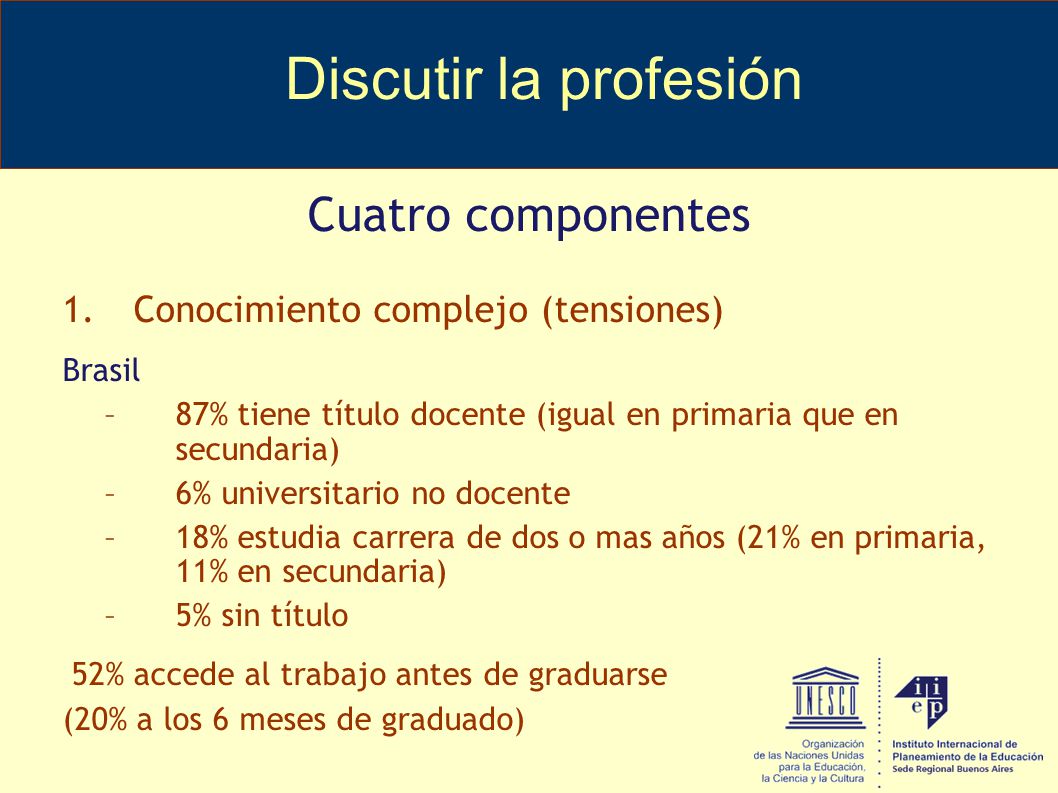 Discutir la profesión

Cuatro componentes

1. Conocimiento complejo (tensiones)

Brasil

– 87% tiene título docente (igual en primaria que en secundaria)

– 6% universitario no docente

– 18% estudia carrera de dos o mas años (21% en primaria, 11% en secundaria)

– 5% sin título

52% accede al trabajo antes de graduarse

(20% a los 6 meses de graduado)

UNESCO

Organización de las Naciones Unidas para la Educación, la Ciencia y la Cultura

iiep

Instituto Internacional de Planeamiento de la Educación
Sede Regional Buenos Aires